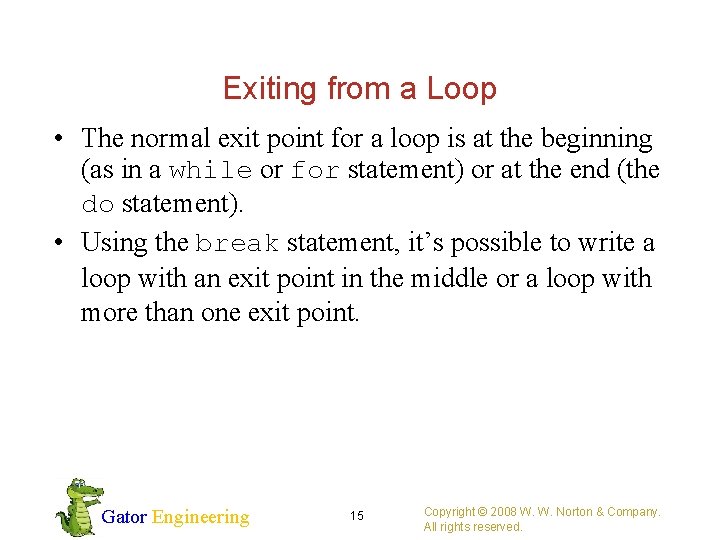 Exiting from a Loop

• The normal exit point for a loop is at the beginning (as in a while or for statement) or at the end (the do statement).

• Using the break statement, it's possible to write a loop with an exit point in the middle or a loop with more than one exit point.

Gator Engineering

15

Copyright © 2008 W. W. Norton & Company. All rights reserved.